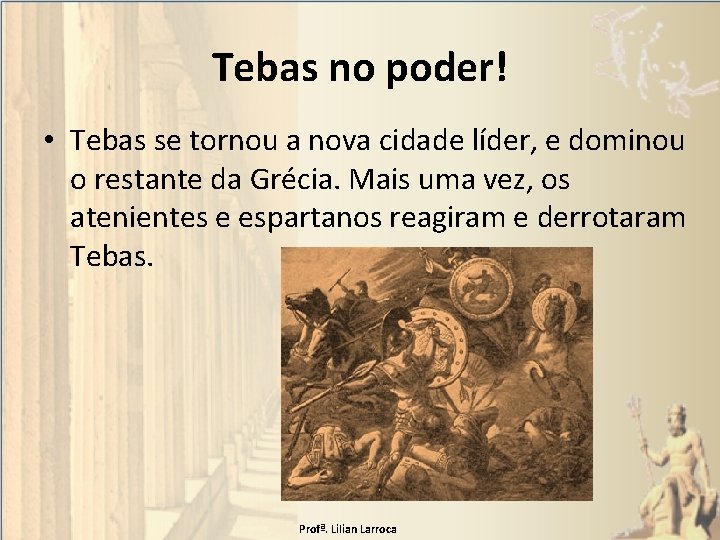 Tebas no poder!

• Tebas se tornou a nova cidade líder, e dominou o restante da Grécia. Mais uma vez, os atenientes e espartanos reagiram e derrotaram Tebas.

Profª. Lilian Larroca